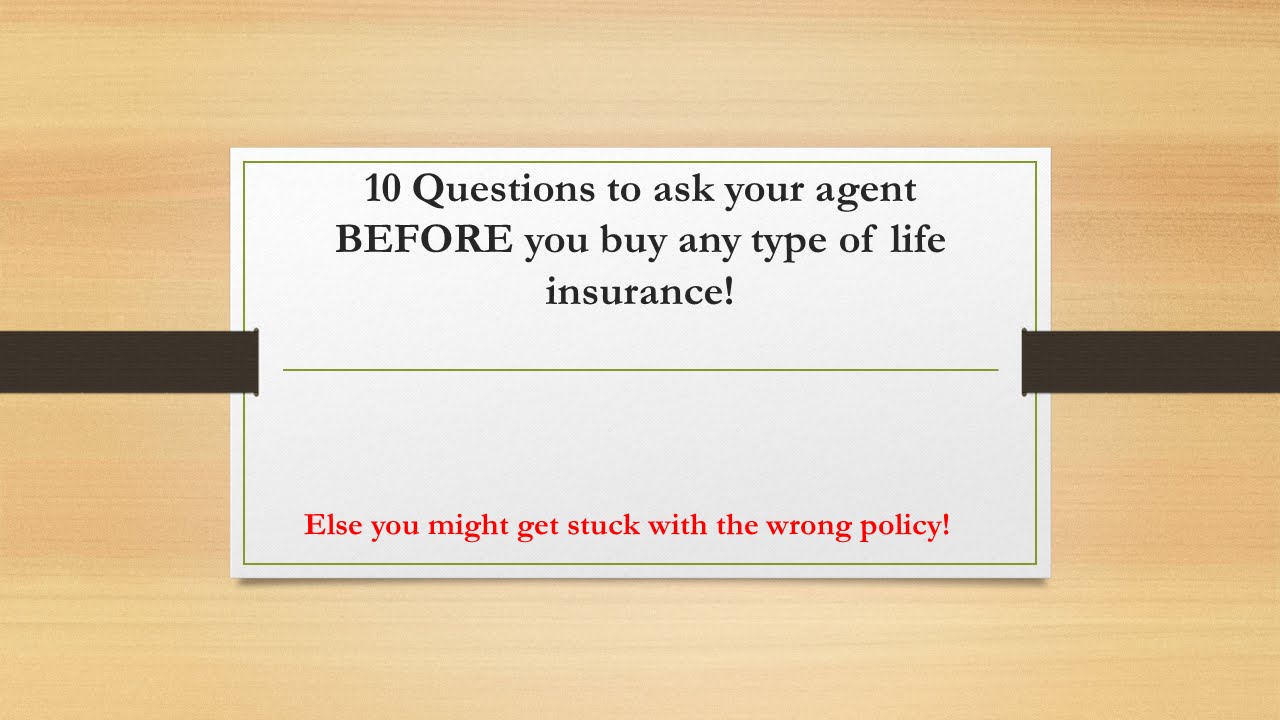 10 Questions to ask your agent BEFORE you buy any type of life insurance!

Else you might get stuck with the wrong policy!